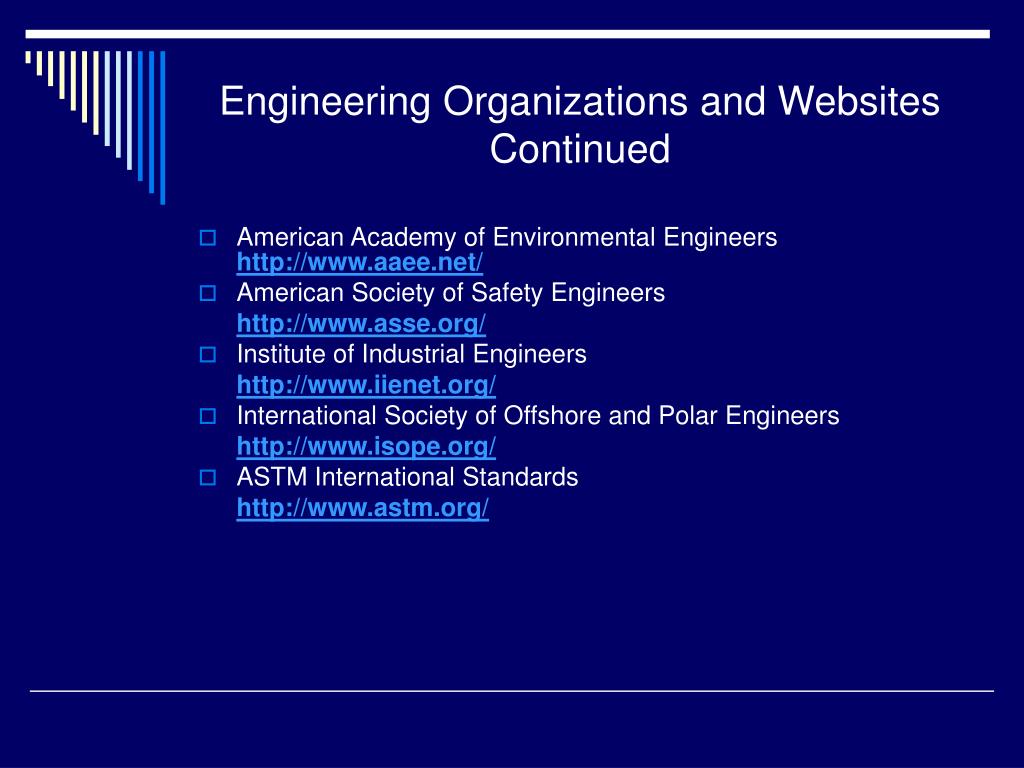 Engineering Organizations and Websites Continued

American Academy of Environmental Engineers http://www.aaee.net/

American Society of Safety Engineers
http://www.asse.org/

Institute of Industrial Engineers
http://www.iienet.org/

International Society of Offshore and Polar Engineers
http://www.isope.org/

ASTM International Standards
http://www.astm.org/